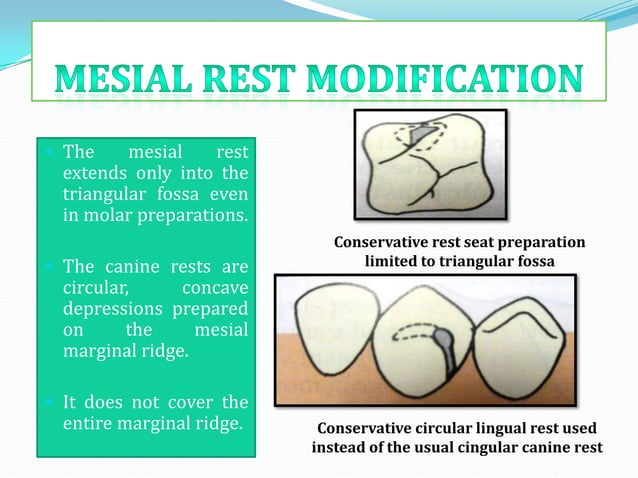 MESIAL REST MODIFICATION

The mesial rest extends only into the triangular fossa even in molar preparations.

The canine rests are circular, concave depressions prepared on the mesial marginal ridge.

It does not cover the entire marginal ridge.

Conservative rest seat preparation limited to triangular fossa

Conservative circular lingual rest used instead of the usual cingular canine rest